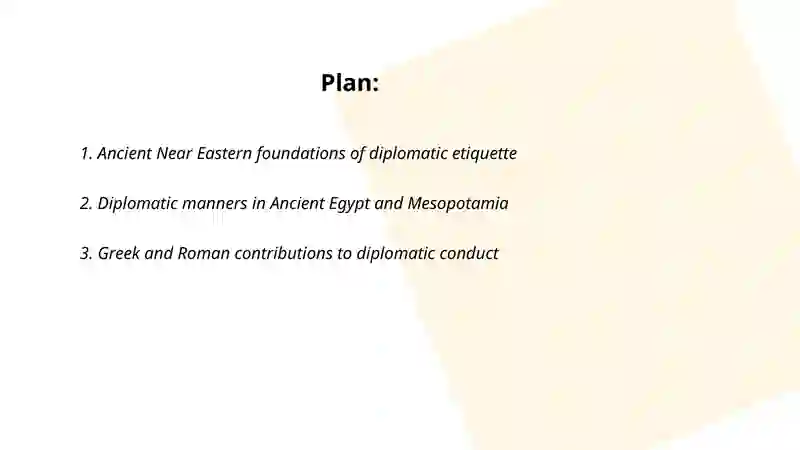 Plan:

1. Ancient Near Eastern foundations of diplomatic etiquette

2. Diplomatic manners in Ancient Egypt and Mesopotamia

3. Greek and Roman contributions to diplomatic conduct